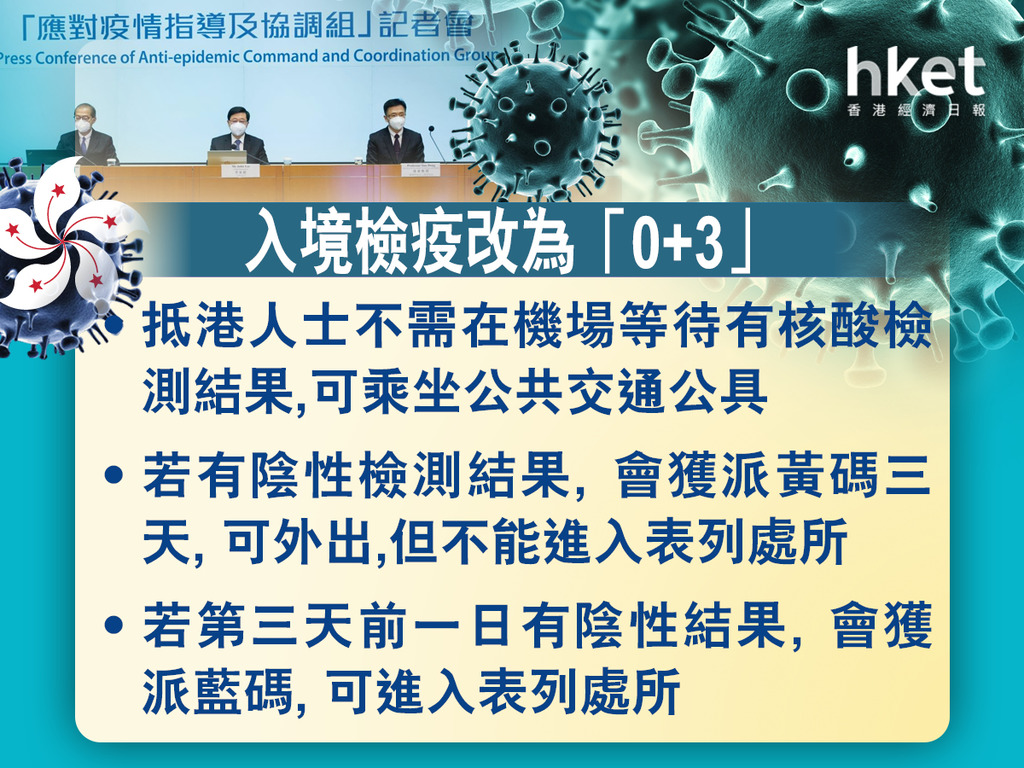 「應對疫情指導及協調組」記者會
Press Conference of Anti-epidemic Command and Coordination Group

hket
香港經濟日報

入境檢疫改為「0+3」

• 抵港人士不需在機場等待有核酸檢測結果,可乘坐公共交通公具

• 若有陰性檢測結果, 會獲派黃碼三天, 可外出,但不能進入表列處所

• 若第三天前一日有陰性結果, 會獲派藍碼, 可進入表列處所